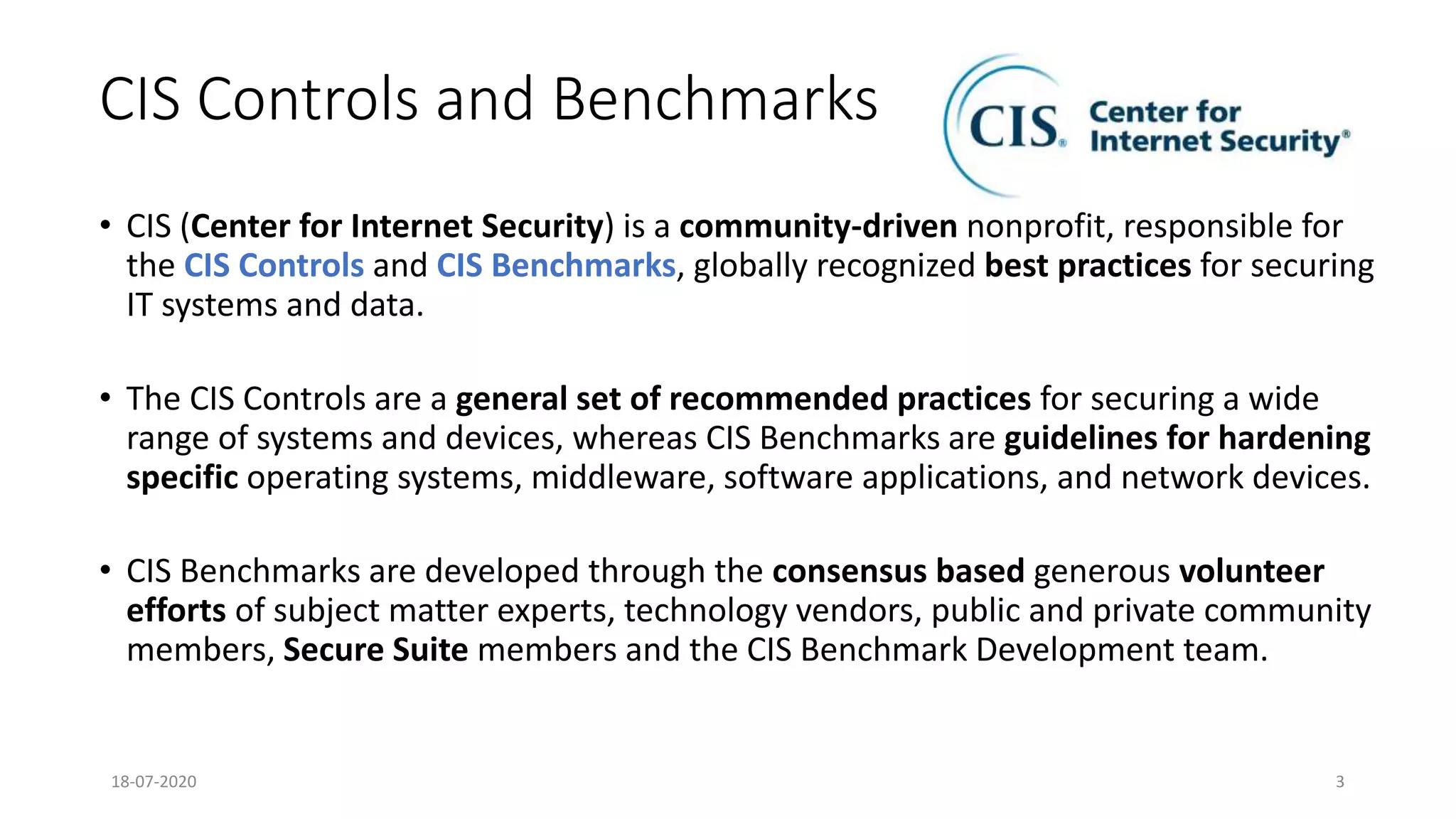 CIS Controls and Benchmarks

CIS® Center for Internet Security®

• CIS (Center for Internet Security) is a community-driven nonprofit, responsible for the CIS Controls and CIS Benchmarks, globally recognized best practices for securing IT systems and data.

• The CIS Controls are a general set of recommended practices for securing a wide range of systems and devices, whereas CIS Benchmarks are guidelines for hardening specific operating systems, middleware, software applications, and network devices.

• CIS Benchmarks are developed through the consensus based generous volunteer efforts of subject matter experts, technology vendors, public and private community members, Secure Suite members and the CIS Benchmark Development team.

18-07-2020

3